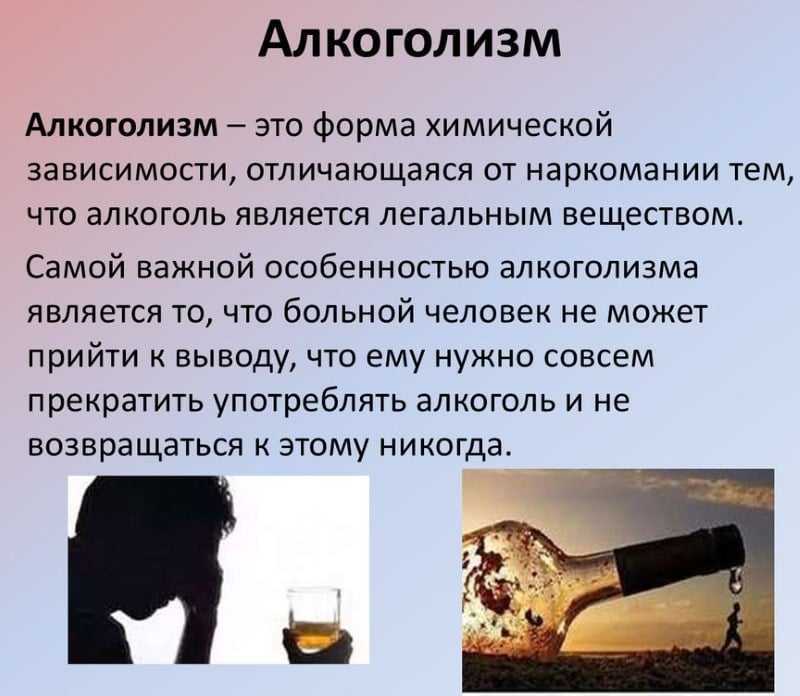 Алкоголизм

Алкоголизм – это форма химической зависимости, отличающаяся от наркомании тем, что алкоголь является легальным веществом.

Самой важной особенностью алкоголизма является то, что больной человек не может прийти к выводу, что ему нужно совсем прекратить употреблять алкоголь и не возвращаться к этому никогда.